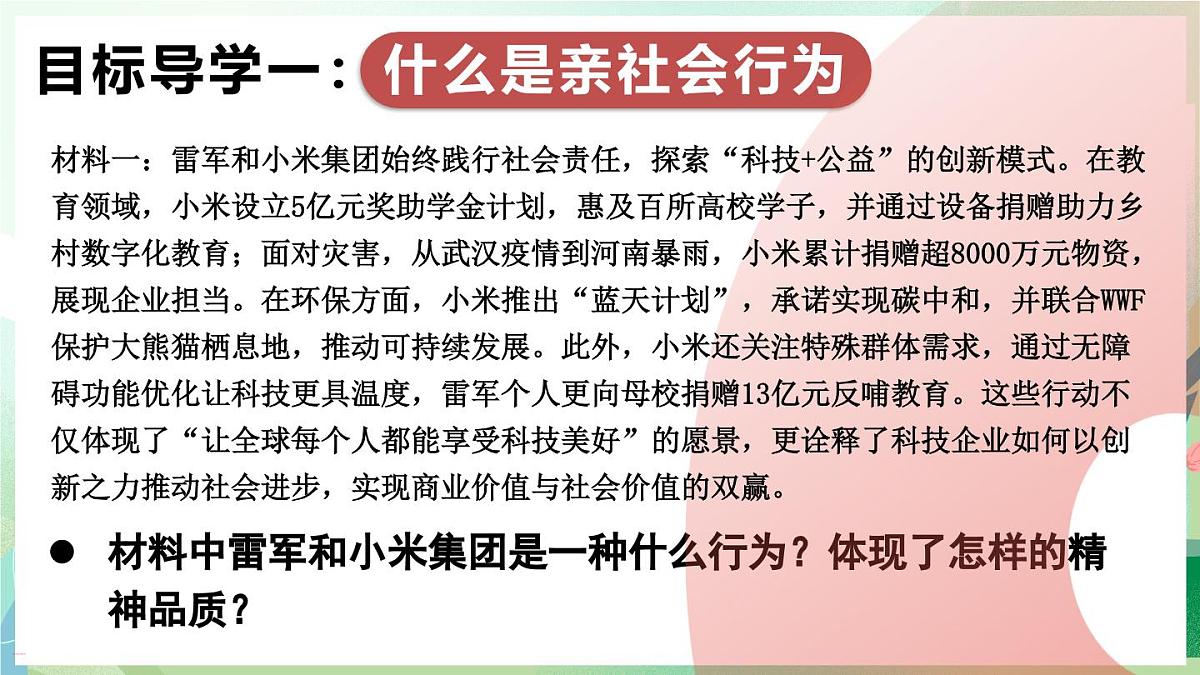 目标导学一：什么是亲社会行为

材料一：雷军和小米集团始终践行社会责任，探索“科技+公益”的创新模式。在教育领域，小米设立5亿元奖助学金计划，惠及百所高校学子，并通过设备捐赠助力乡村数字化教育；面对灾害，从武汉疫情到河南暴雨，小米累计捐赠超8000万元物资，展现企业担当。在环保方面，小米推出“蓝天计划”，承诺实现碳中和，并联合WWF保护大熊猫栖息地，推动可持续发展。此外，小米还关注特殊群体需求，通过无障碍功能优化让科技更具温度，雷军个人更向母校捐赠13亿元反哺教育。这些行动不仅体现了“让全球每个人都能享受科技美好”的愿景，更诠释了科技企业如何以创新之力推动社会进步，实现商业价值与社会价值的双赢。

● 材料中雷军和小米集团是一种什么行为？体现了怎样的精神品质？